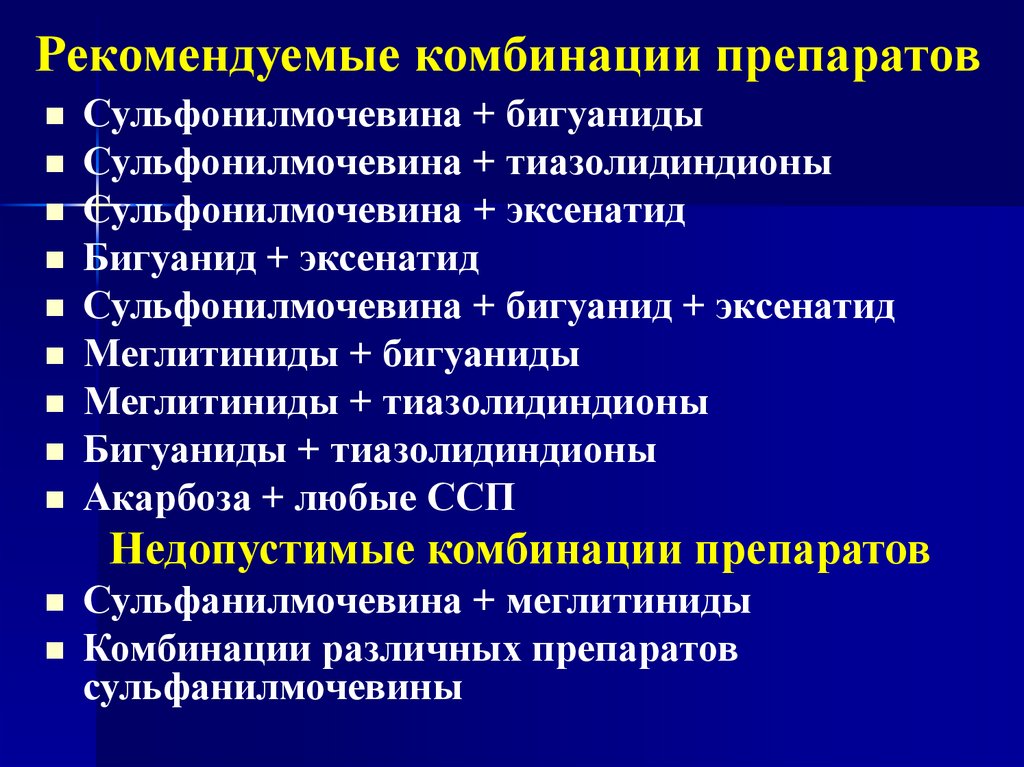 Рекомендуемые комбинации препаратов

- Сульфонилмочевина + бигуаниды
- Сульфонилмочевина + тиазолидиндионы
- Сульфонилмочевина + эксенатид
- Бигуанид + эксенатид
- Сульфонилмочевина + бигуанид + эксенатид
- Меглитиниды + бигуаниды
- Меглитиниды + тиазолидиндионы
- Бигуаниды + тиазолидиндионы
- Акарбоза + любые ССП

Недопустимые комбинации препаратов

- Сульфанилмочевина + меглитиниды
- Комбинации различных препаратов сульфанилмочевины